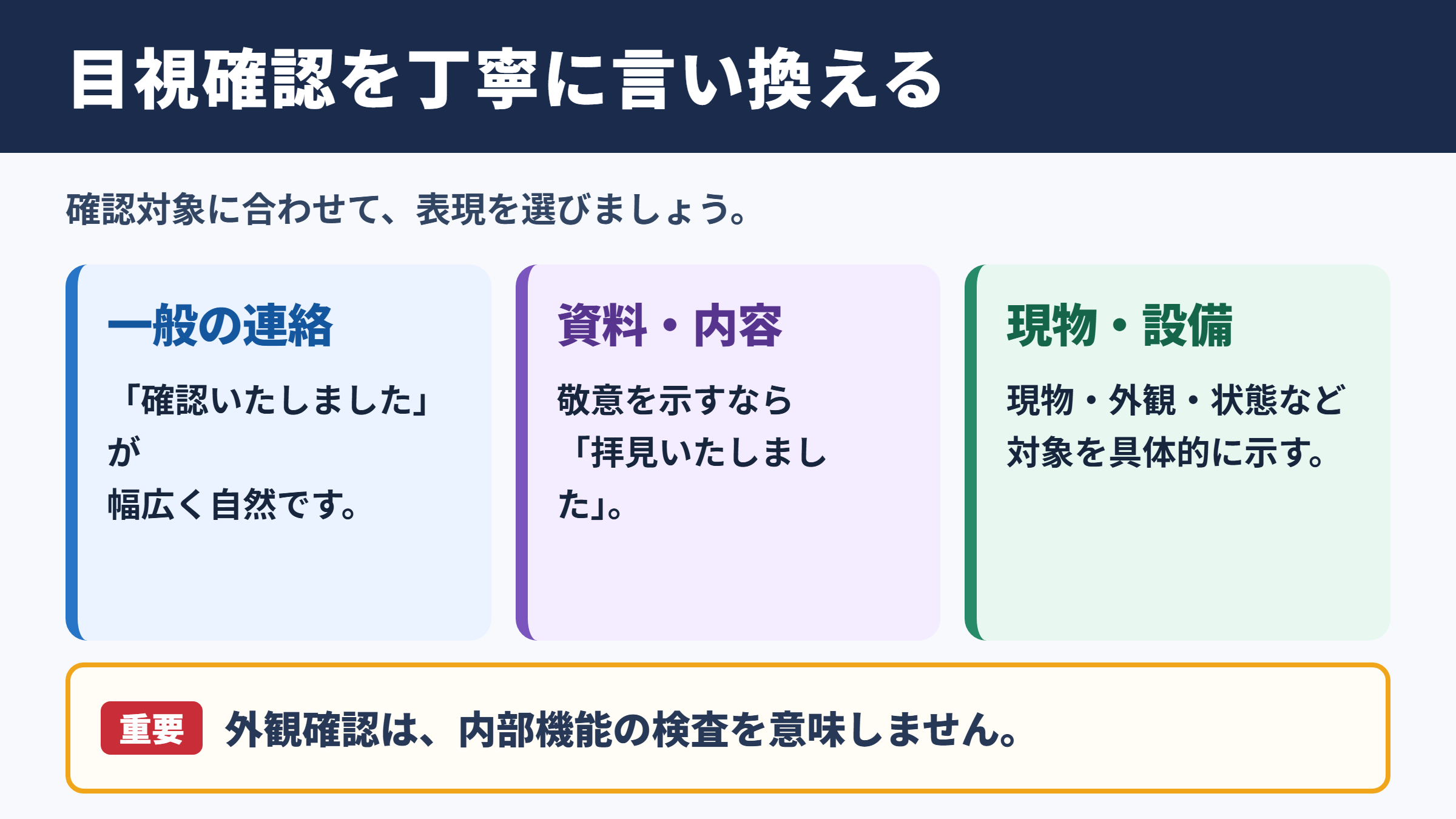 目視確認を丁寧に言い換える

確認対象に合わせて、表現を選びましょう。

一般の連絡

「確認いたしました」が幅広く自然です。

資料・内容

敬意を示すなら「拝見いたしました」。

現物・設備

現物・外観・状態など対象を具体的に示す。

重要 外観確認は、内部機能の検査を意味しません。